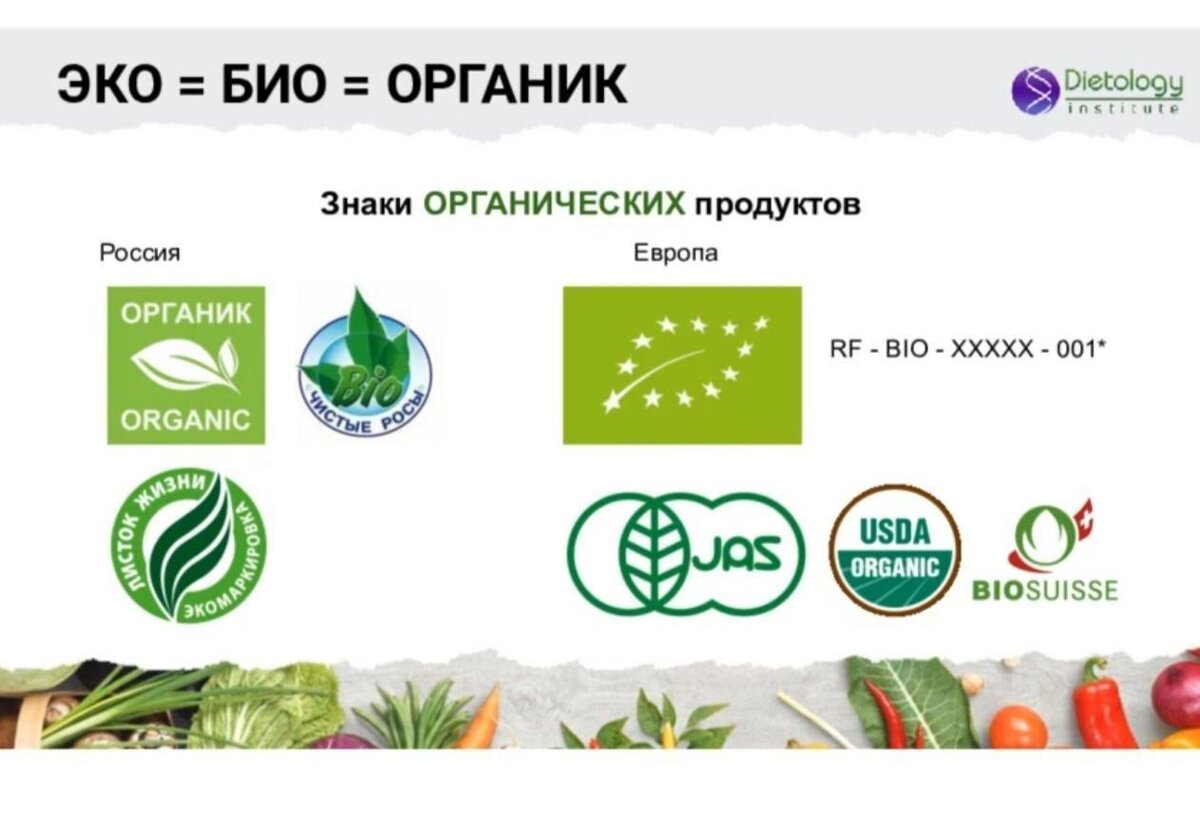 ЭКО = БИО = ОРГАНИК

Dietology institute

Знаки ОРГАНИЧЕСКИХ продуктов

Россия

ОРГАНИК ORGANIC

Bio ЧИСТЫЕ РОСЫ

ЛИСТОК ЖИЗНИ ЭКОМАРКИРОВКА

Европа

RF - BIO - XXXXX - 001*

JAS

USDA ORGANIC

BIOSUISSE